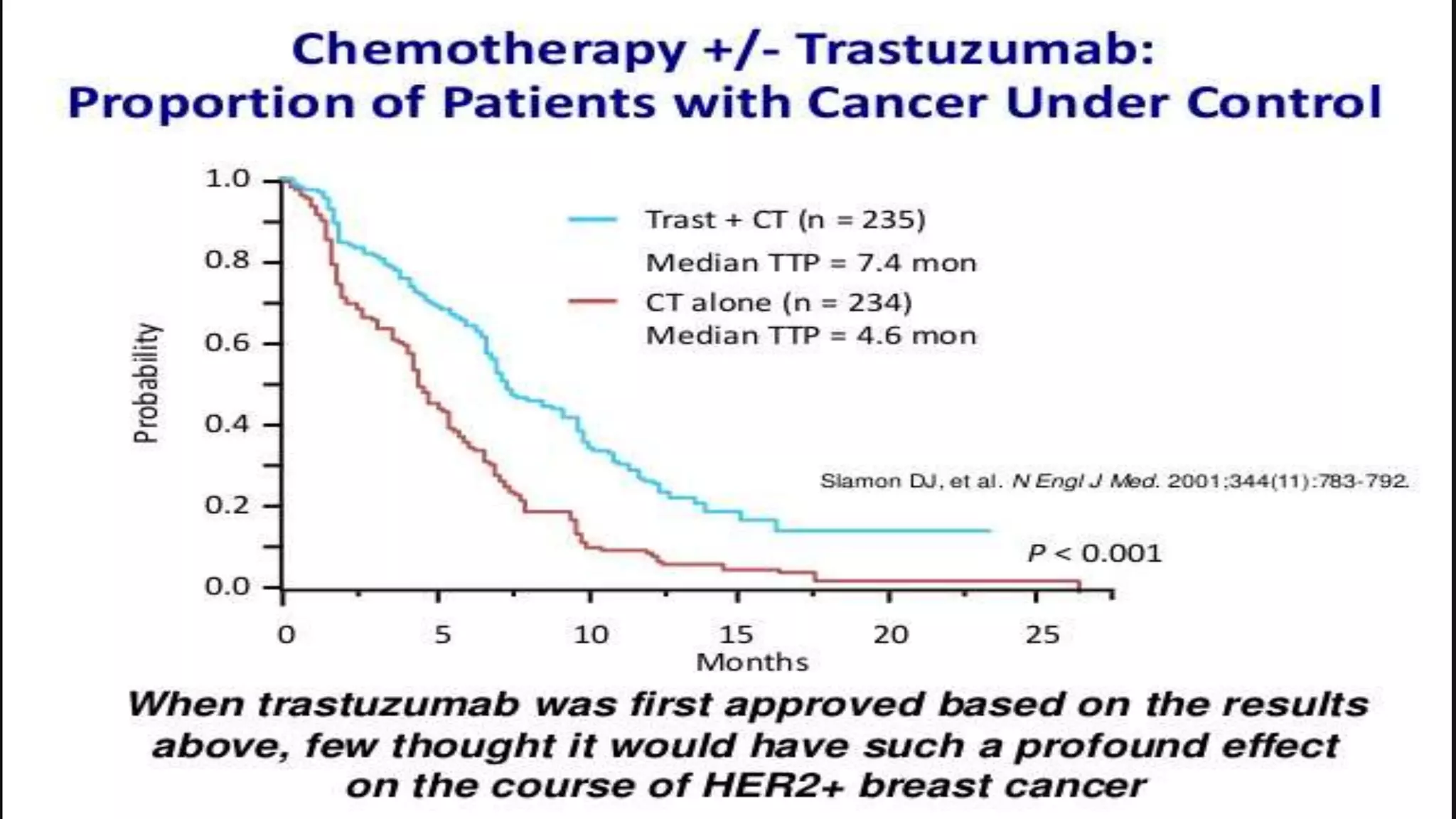 Chemotherapy +/- Trastuzumab:
Proportion of Patients with Cancer Under Control

Probability

1.0
0.8
0.6
0.4
0.2
0.0

Trast + CT (n = 235)
Median TTP = 7.4 mon
CT alone (n = 234)
Median TTP = 4.6 mon

Slamon DJ, et al. N Engl J Med. 2001;344(11):783-792.

P < 0.001

0 5 10 15 20 25
Months

When trastuzumab was first approved based on the results above, few thought it would have such a profound effect on the course of HER2+ breast cancer